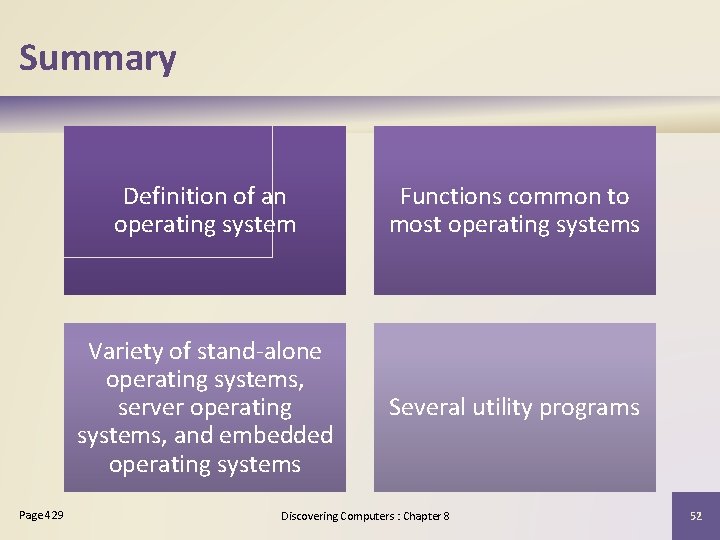 Summary

Definition of an operating system

Functions common to most operating systems

Variety of stand-alone operating systems, server operating systems, and embedded operating systems

Several utility programs

Page 429

Discovering Computers : Chapter 8

52